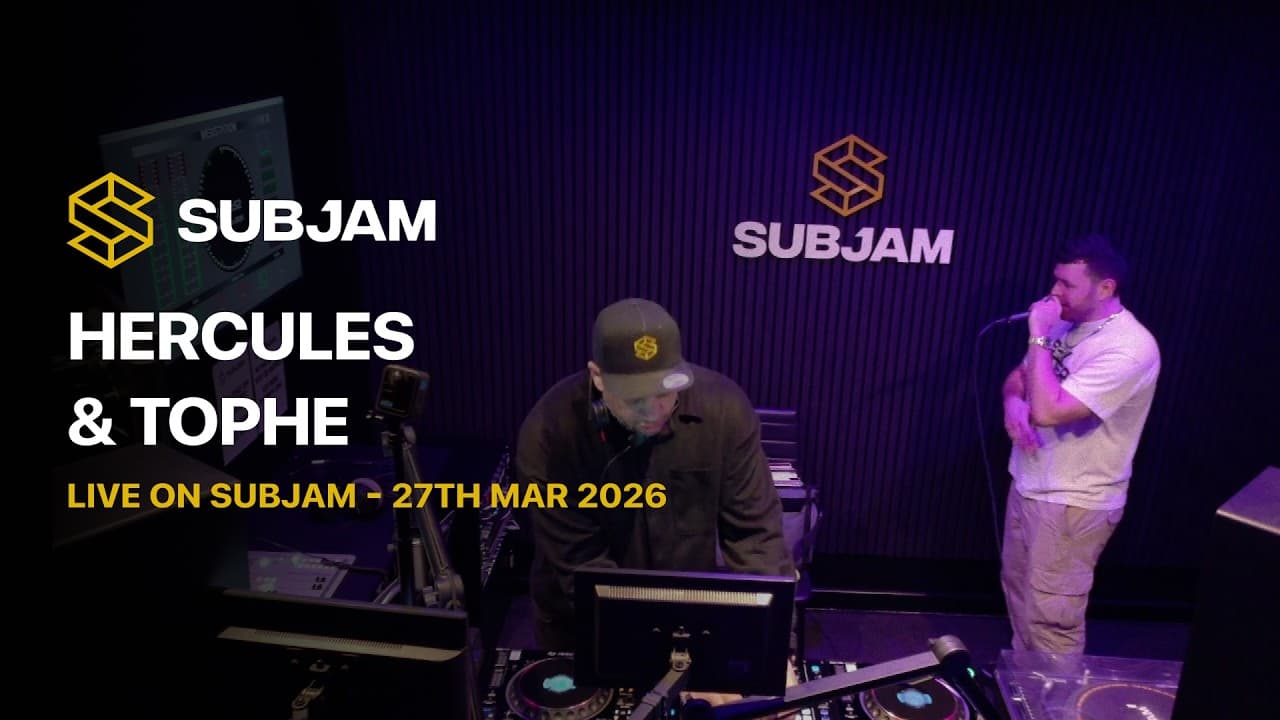 SUBJAM

HERCULES
& TOPHE

LIVE ON SUBJAM - 27TH MAR 2026

SUBJAM